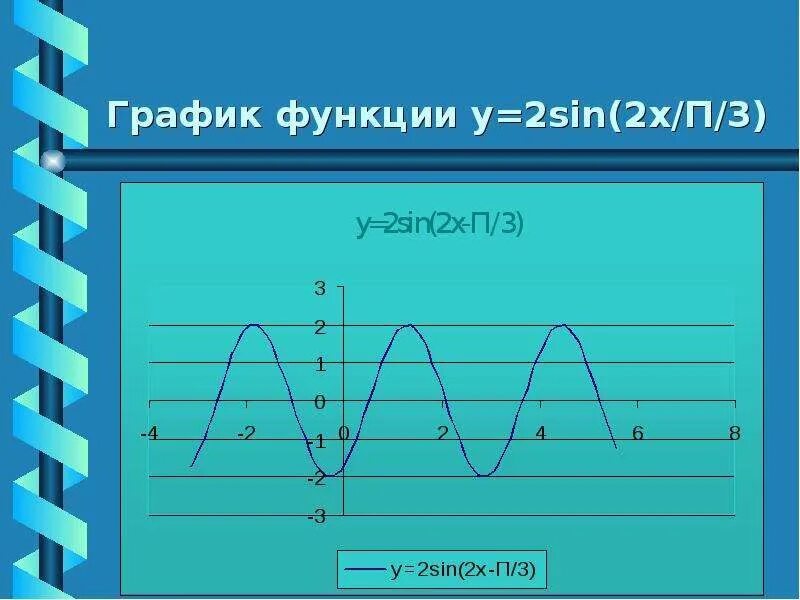 График функции y=2sin(2x/П/3)

y=2sin(2x-П/3)

3
2
1
0
-1
-2
-3

-4 -2 0 2 4 6 8

y=2sin(2x-П/3)